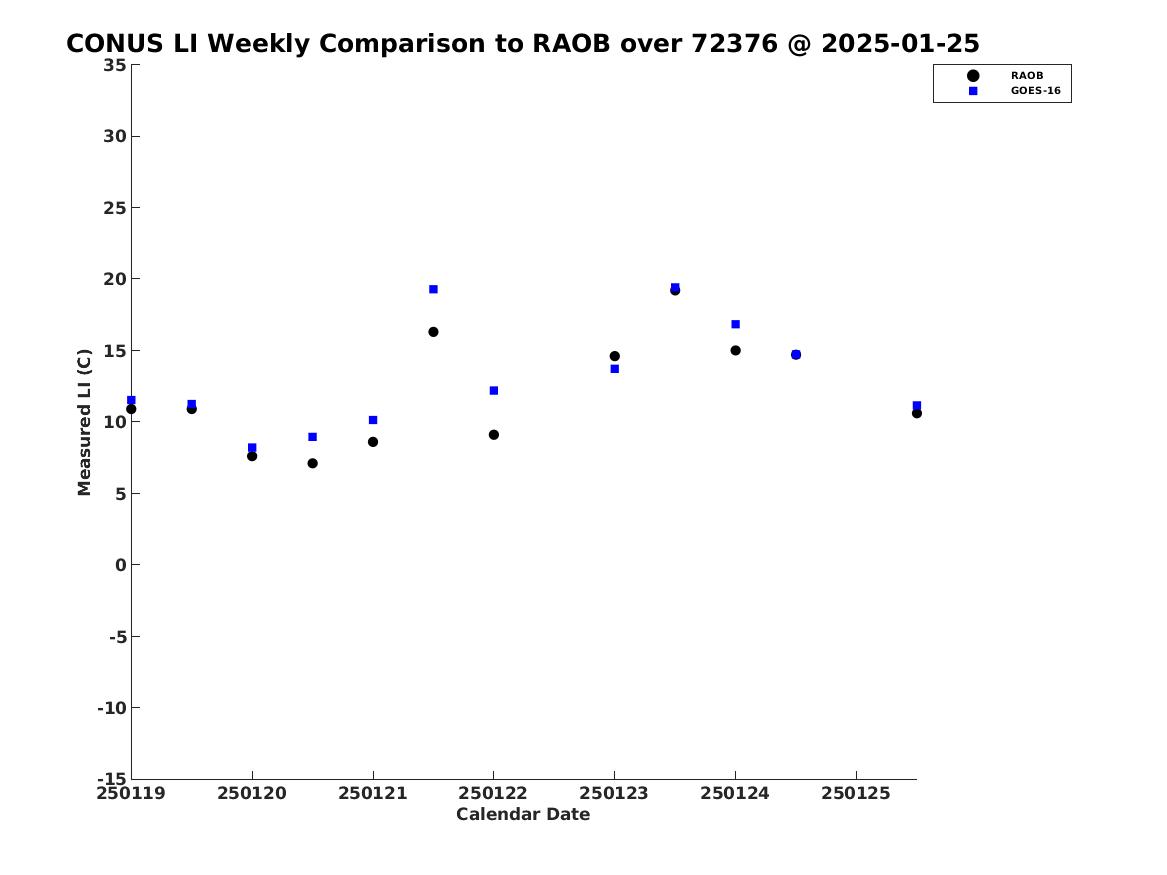 CONUS LI Weekly Comparison to RAOB over 72376 @ 2025-01-25

RAOB
GOES-16

Measured LI (C)

35
30
25
20
15
10
5
0
-5
-10
-15

250119
250120
250121
250122
250123
250124
250125

Calendar Date